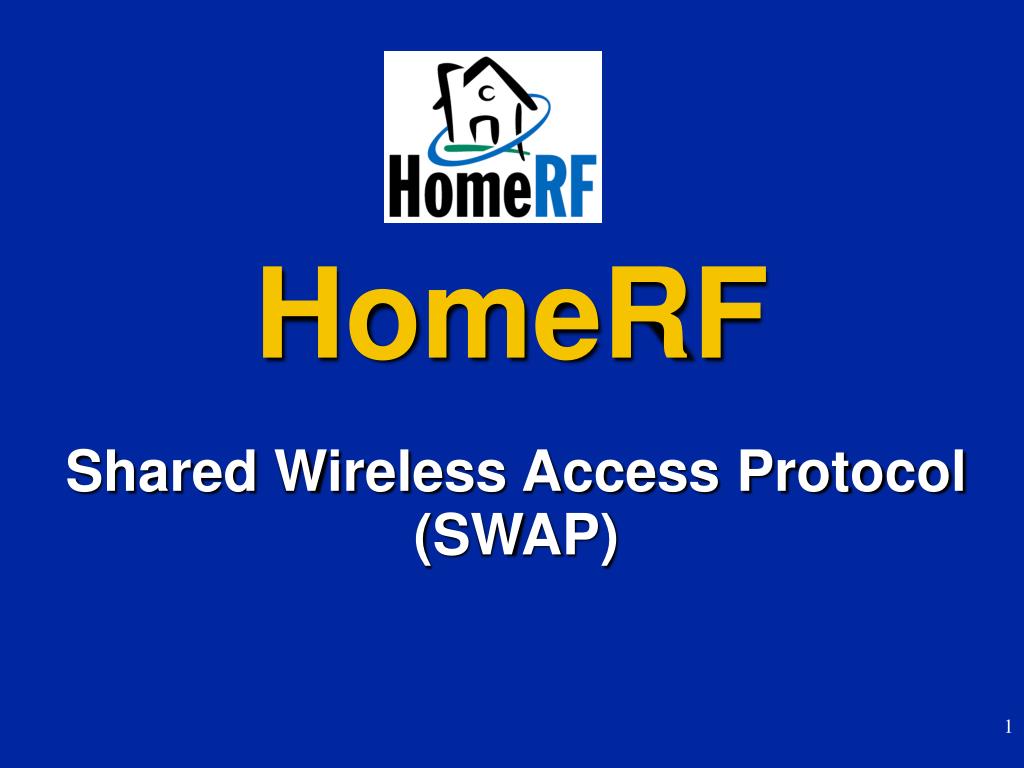 HomeRF

HomeRF

Shared Wireless Access Protocol (SWAP)

1